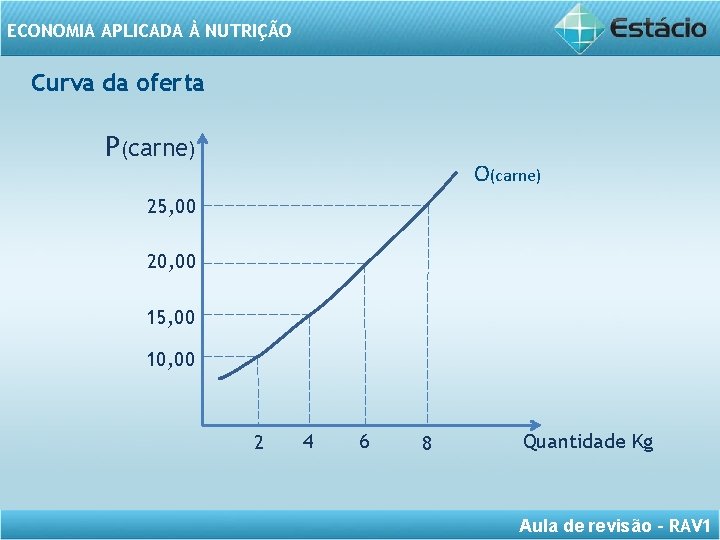 ECONOMIA APLICADA À NUTRIÇÃO

Estácio

Curva da oferta

P(carne)

O(carne)

25,00

20,00

15,00

10,00

2

4

6

8

Quantidade Kg

Aula de revisão - RAV1